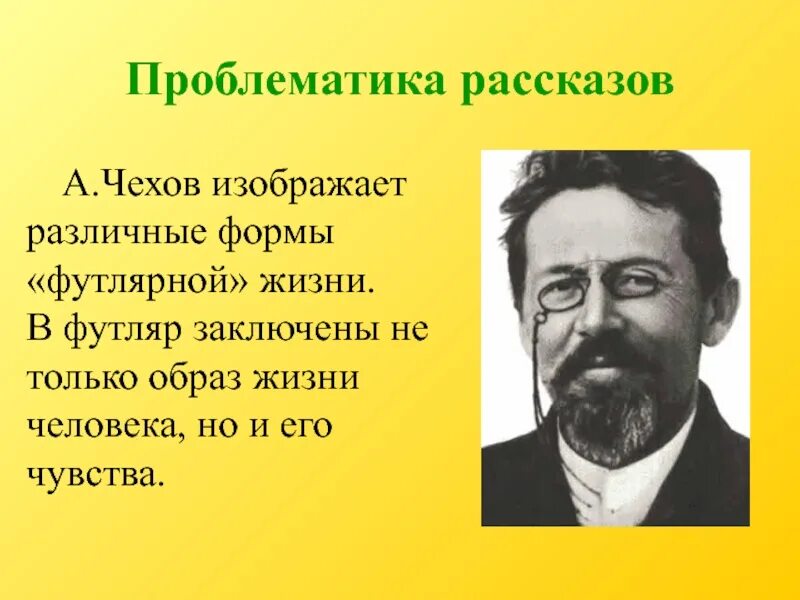 Проблематика рассказов

А.Чехов изображает различные формы «футлярной» жизни. В футляр заключены не только образ жизни человека, но и его чувства.